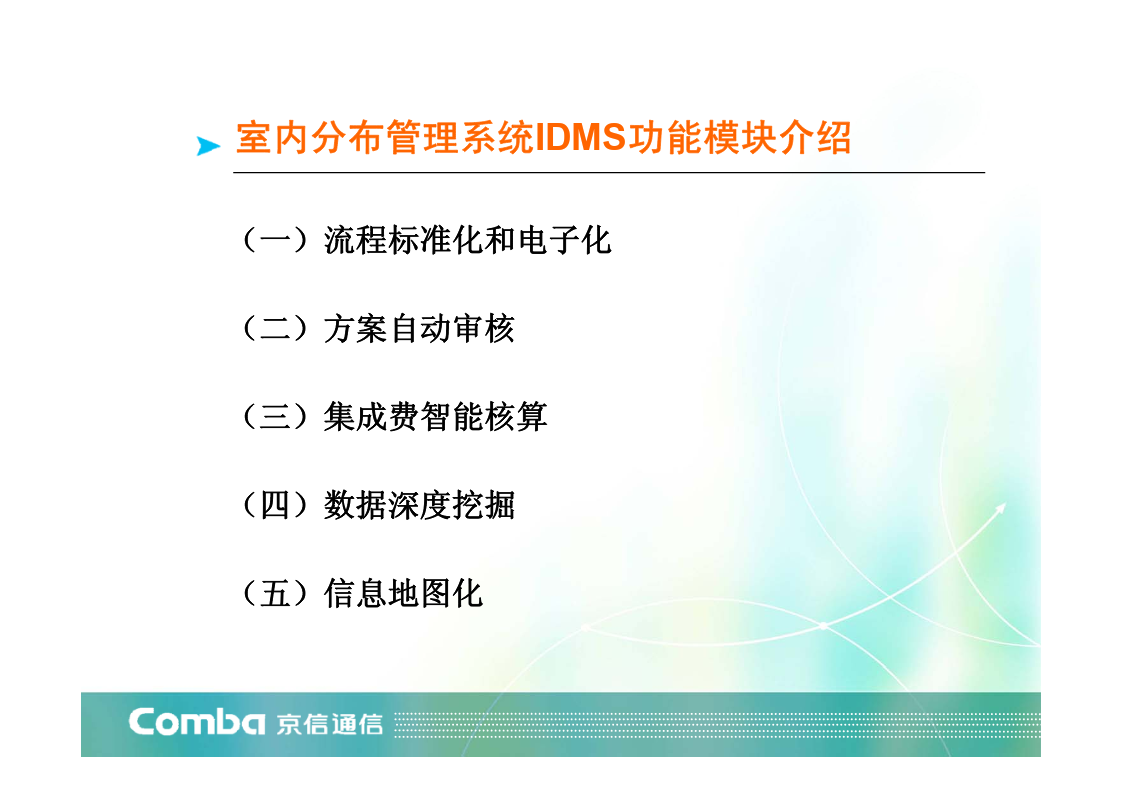 室内分布管理系统IDMS功能模块介绍

（一）流程标准化和电子化

（二）方案自动审核

（三）集成费智能核算

（四）数据深度挖掘

（五）信息地图化

Comba 京信通信